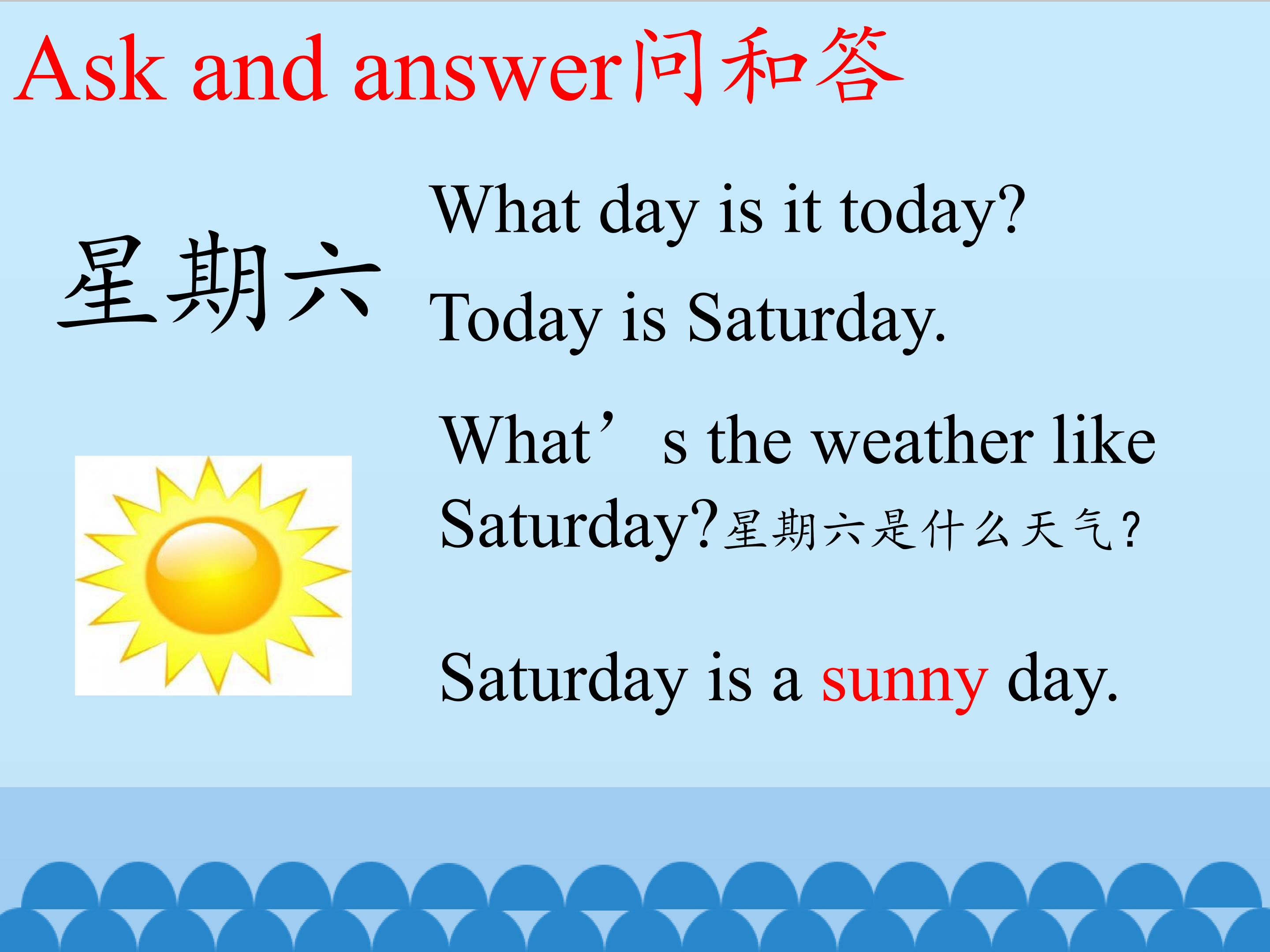 Ask and answer问和答

星期六

What day is it today?

Today is Saturday.

What’s the weather like Saturday?星期六是什么天气?

Saturday is a sunny day.